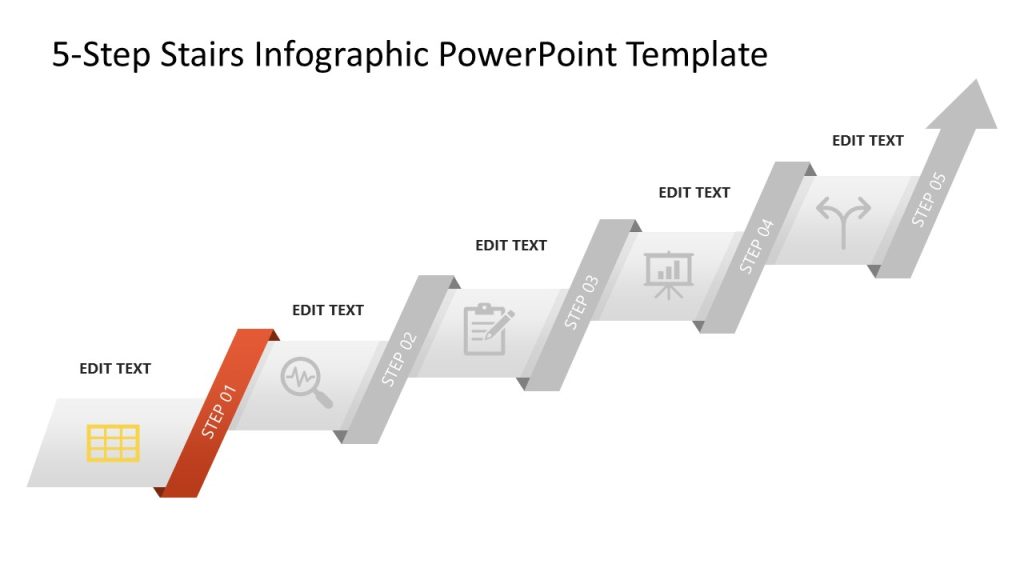 5-Step Stairs Infographic PowerPoint Template

EDIT TEXT

STEP 01

EDIT TEXT

STEP 02

EDIT TEXT

STEP 03

EDIT TEXT

STEP 04

EDIT TEXT

STEP 05